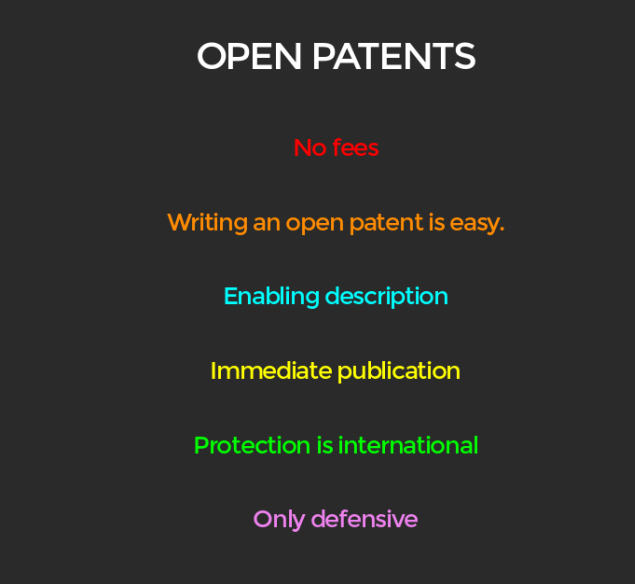 OPEN PATENTS

No fees

Writing an open patent is easy.

Enabling description

Immediate publication

Protection is international

Only defensive